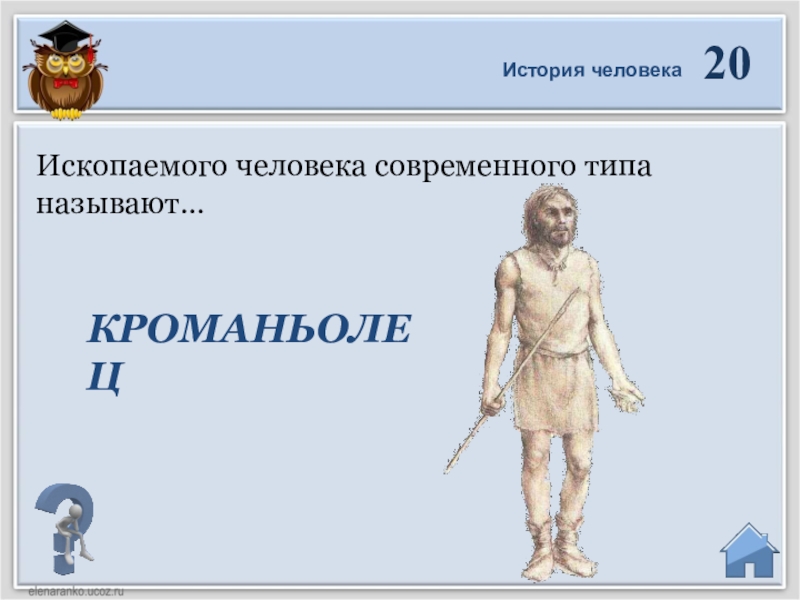 История человека 20

Ископаемого человека современного типа называют…

КРОМАНЬОЛЕЦ

elenaranko.ucoz.ru